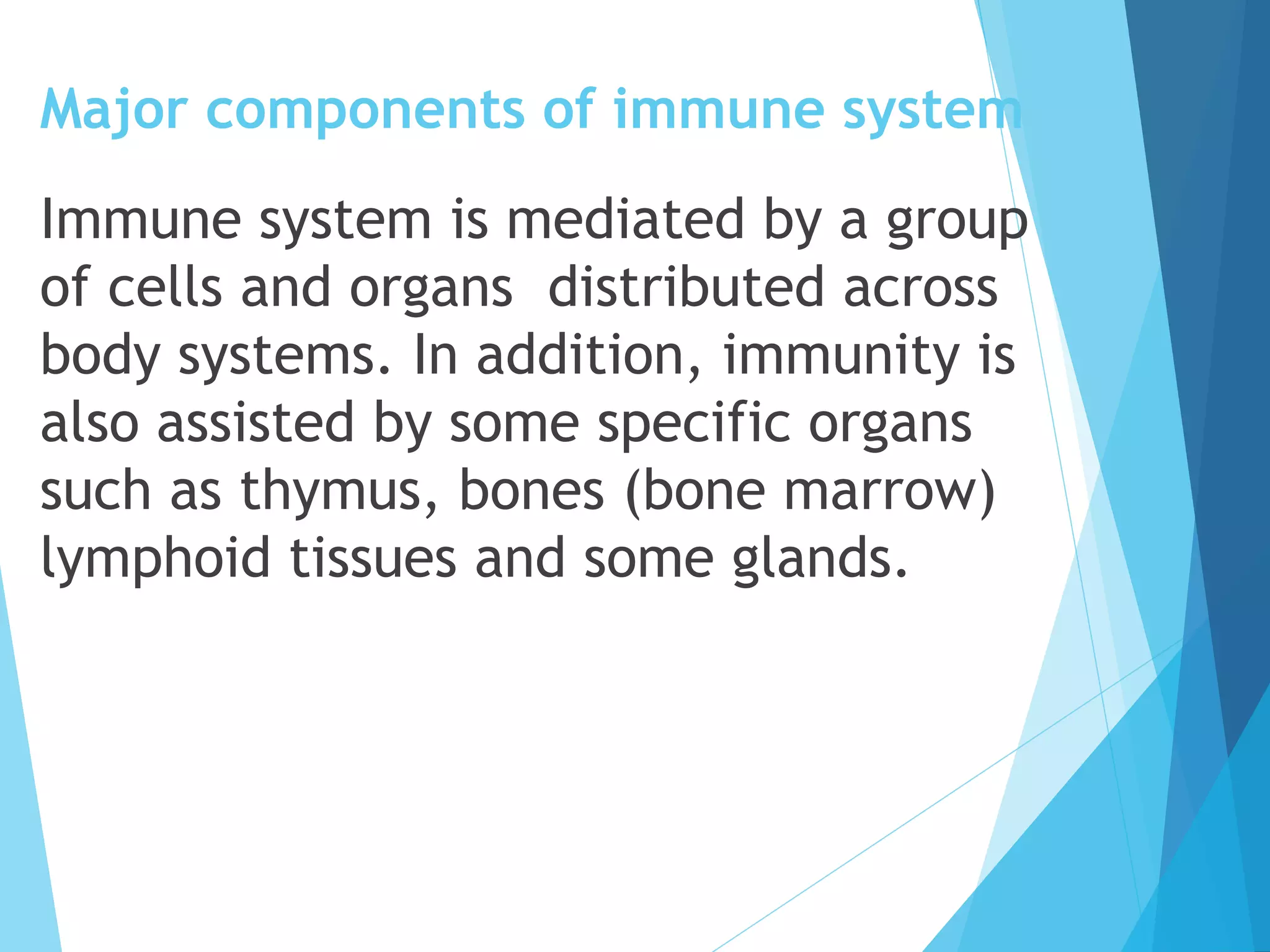 Major components of immune system

Immune system is mediated by a group of cells and organs  distributed across body systems. In addition, immunity is also assisted by some specific organs such as thymus, bones (bone marrow) lymphoid tissues and some glands.